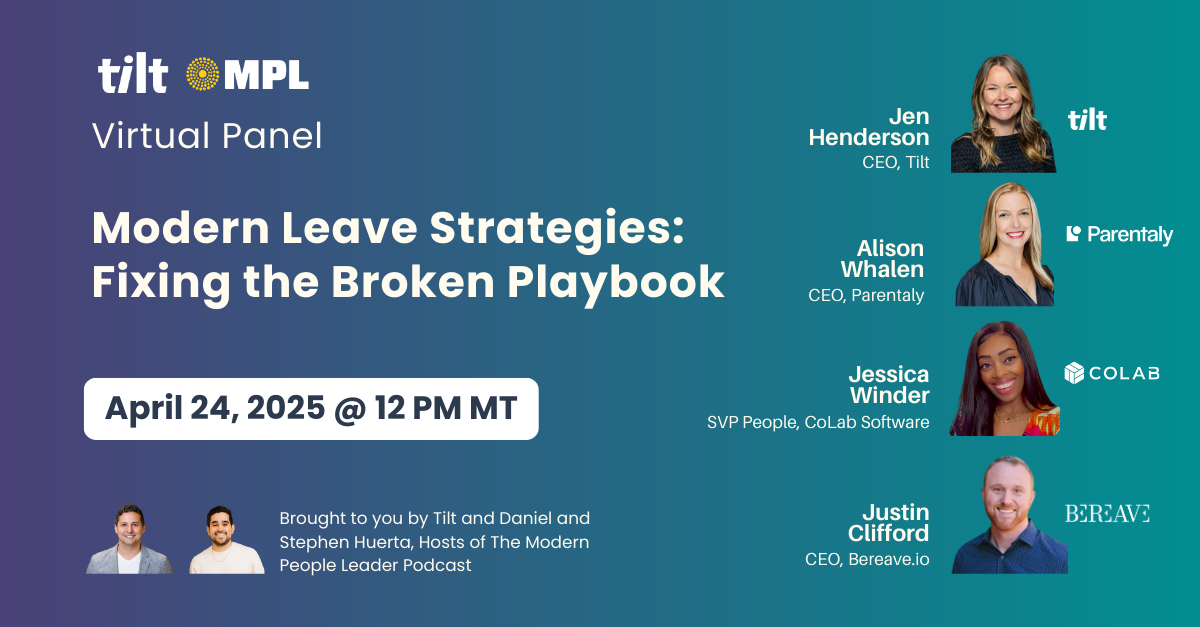 tilt MPL

Virtual Panel

Modern Leave Strategies: Fixing the Broken Playbook

April 24, 2025 @ 12 PM MT

Brought to you by Tilt and Daniel and Stephen Huerta, Hosts of The Modern People Leader Podcast

Jen Henderson
CEO, Tilt

tilt

Alison Whalen
CEO, Parentaly

Parentaly

Jessica Winder
SVP People, CoLab Software

COLAB

Justin Clifford
CEO, Bereave.io

BEREAVE